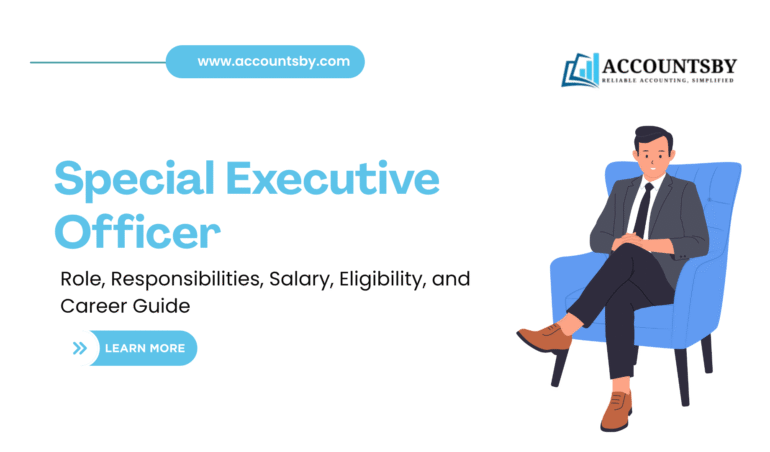 www.accountsby.com

ACCOUNTSBY
RELIABLE ACCOUNTING, SIMPLIFIED

Special Executive Officer

Role, Responsibilities, Salary, Eligibility, and Career Guide

LEARN MORE